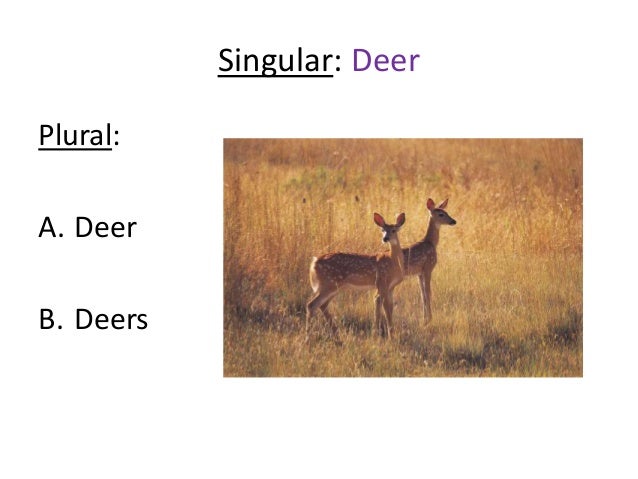 Singular: Deer

Plural:

A. Deer

B. Deers